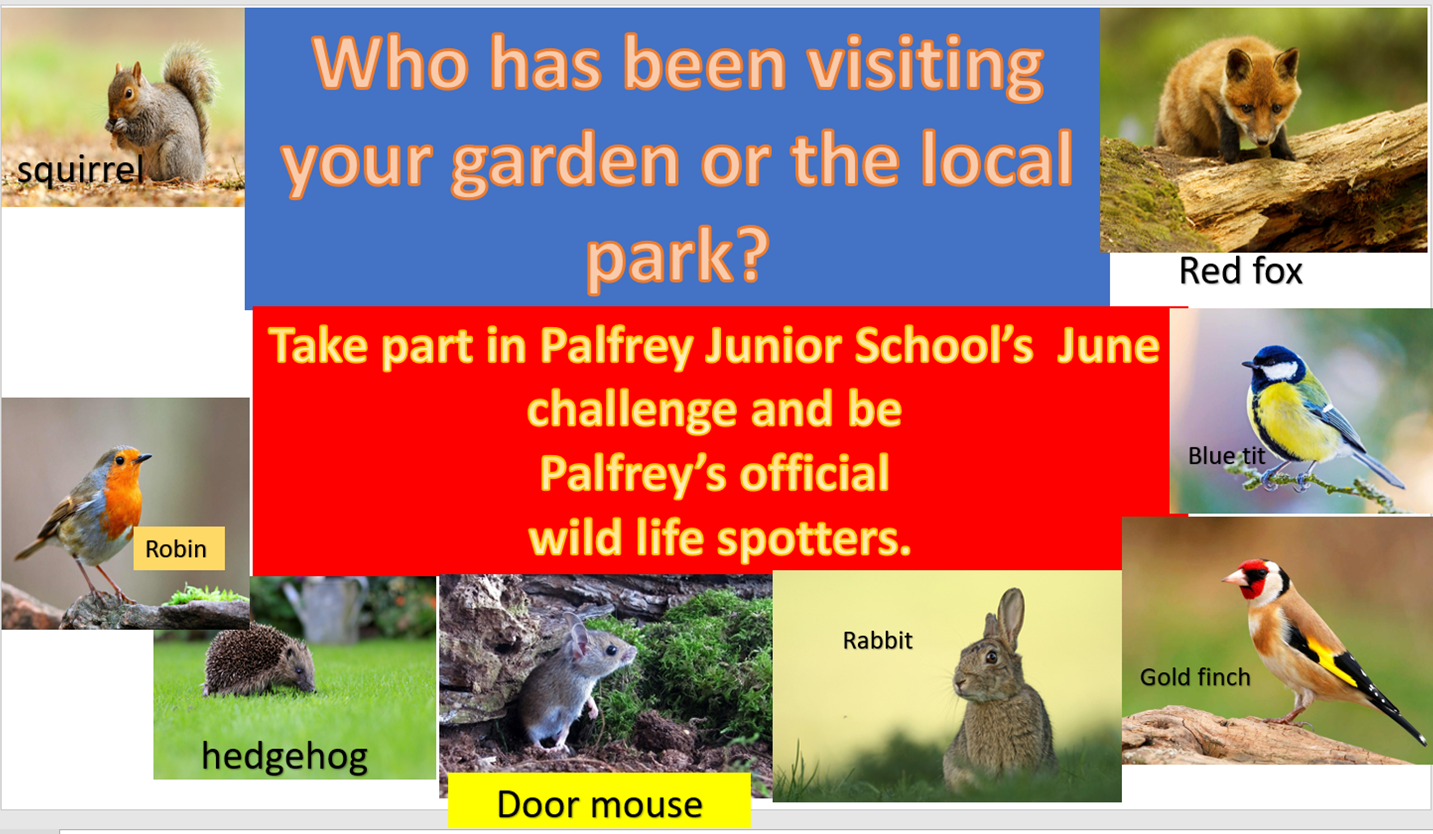 squirrel

Who has been visiting your garden or the local park?

Red fox

Take part in Palfrey Junior School's June challenge and be Palfrey's official wild life spotters.

Blue tit

Robin

hedgehog

Door mouse

Rabbit

Gold finch